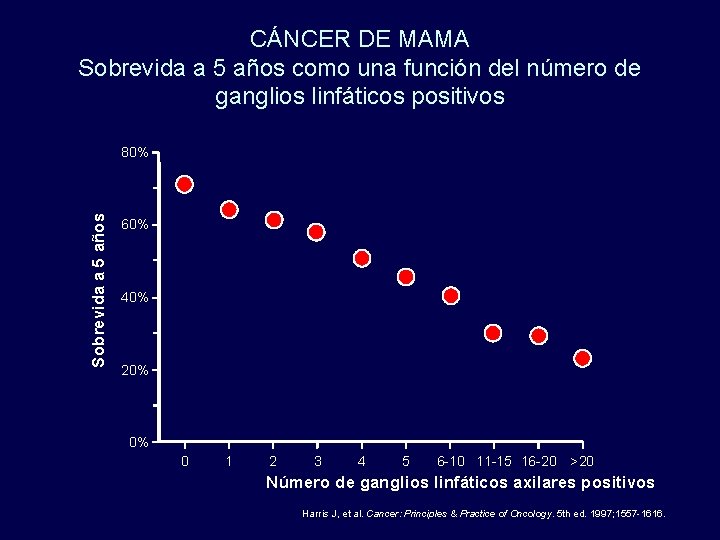 CÁNCER DE MAMA
Sobrevida a 5 años como una función del número de ganglios linfáticos positivos

Sobrevida a 5 años

80%
60%
40%
20%
0%

0 1 2 3 4 5 6-10 11-15 16-20 >20

Número de ganglios linfáticos axilares positivos

Harris J, et al. Cancer: Principles & Practice of Oncology. 5th ed. 1997;1557-1616.